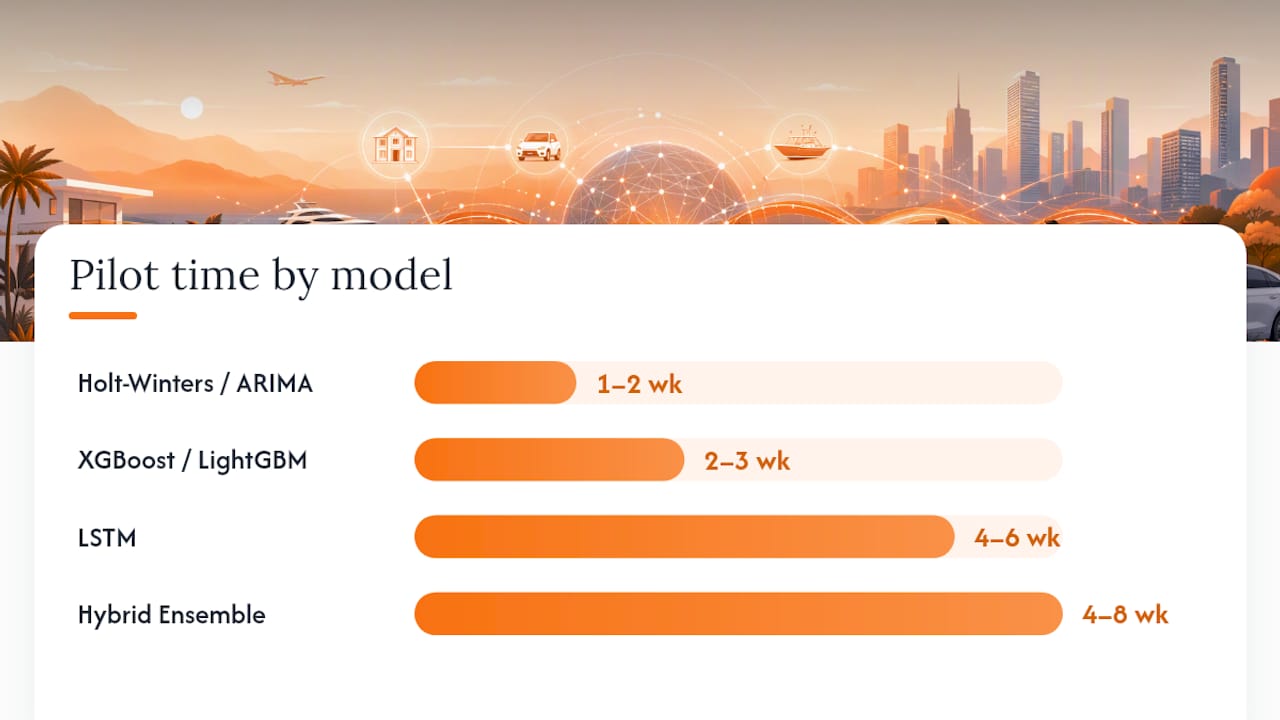 Pilot time by model

Holt-Winters / ARIMA 1–2 wk

XGBoost / LightGBM 2–3 wk

LSTM 4–6 wk

Hybrid Ensemble 4–8 wk